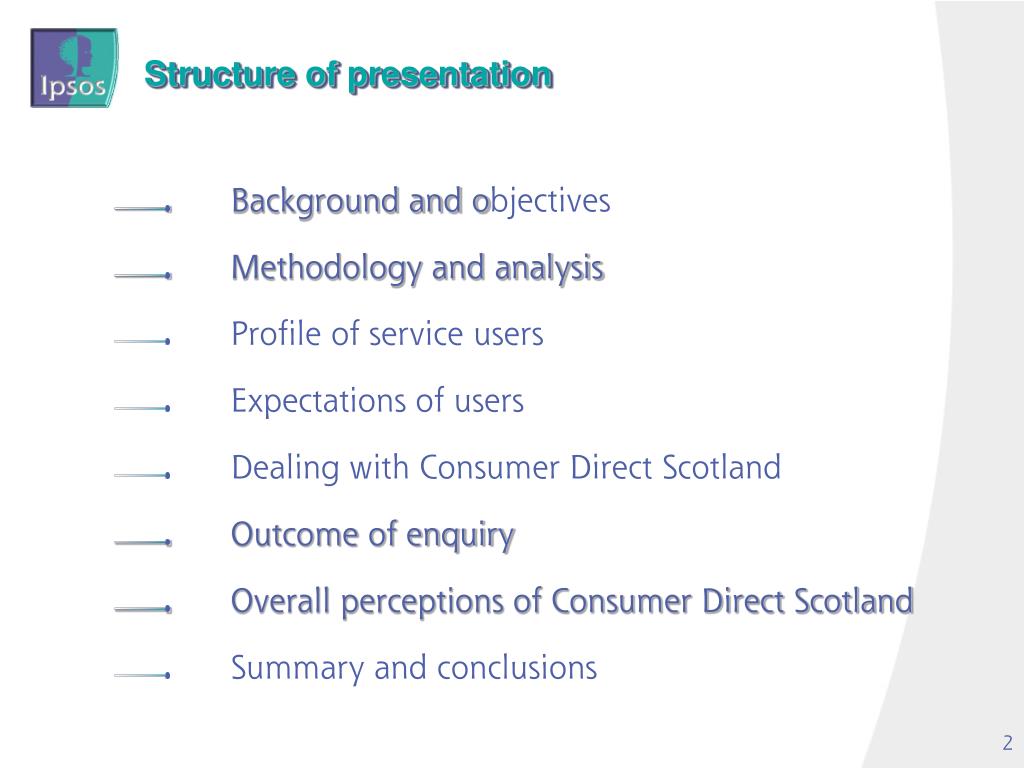 Ipsos

Structure of presentation

Background and objectives

Methodology and analysis

Profile of service users

Expectations of users

Dealing with Consumer Direct Scotland

Outcome of enquiry

Overall perceptions of Consumer Direct Scotland

Summary and conclusions

2